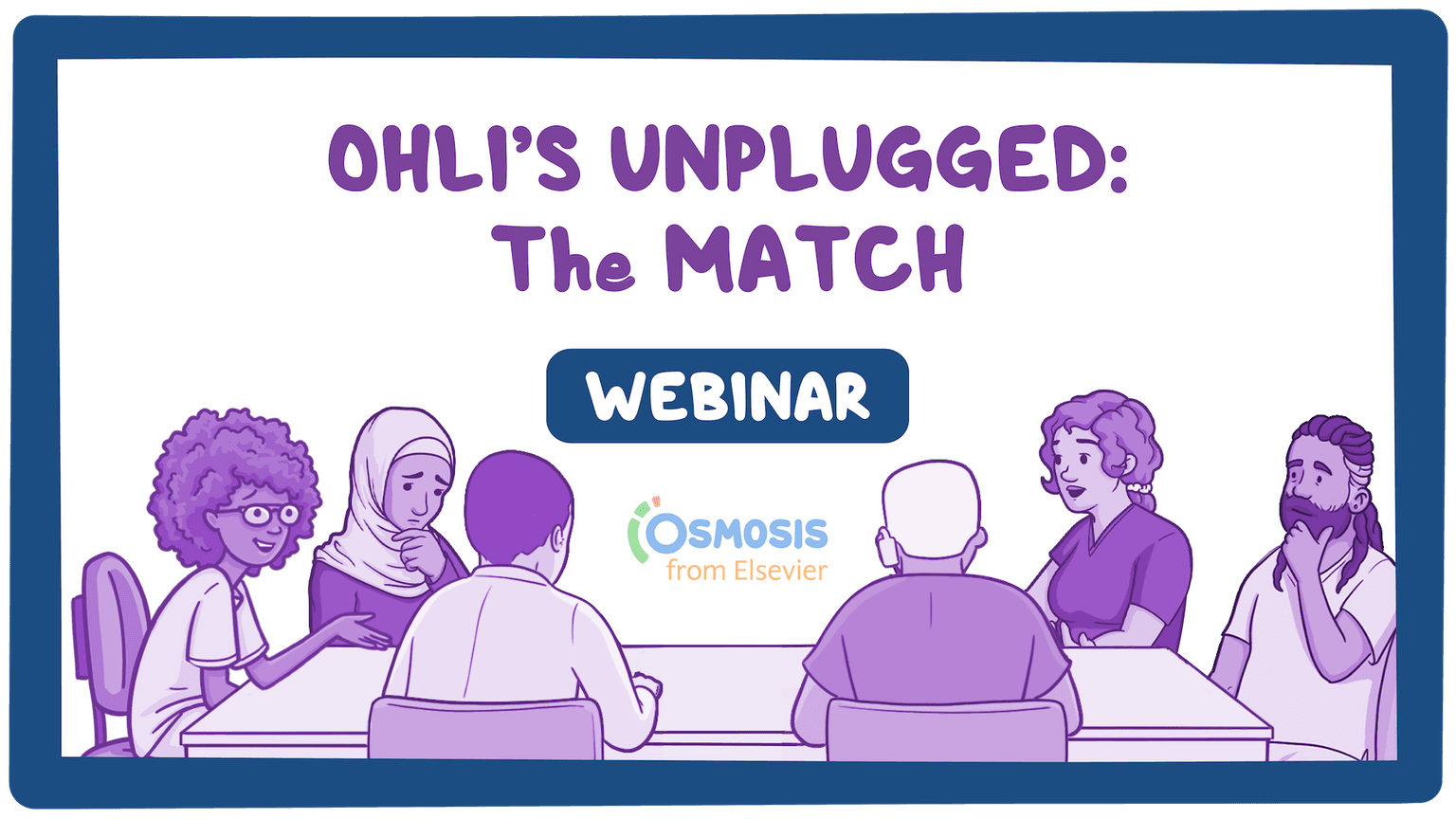 OHLI'S UNPLUGGED: The MATCH

WEBINAR

OSMOSIS
from Elsevier